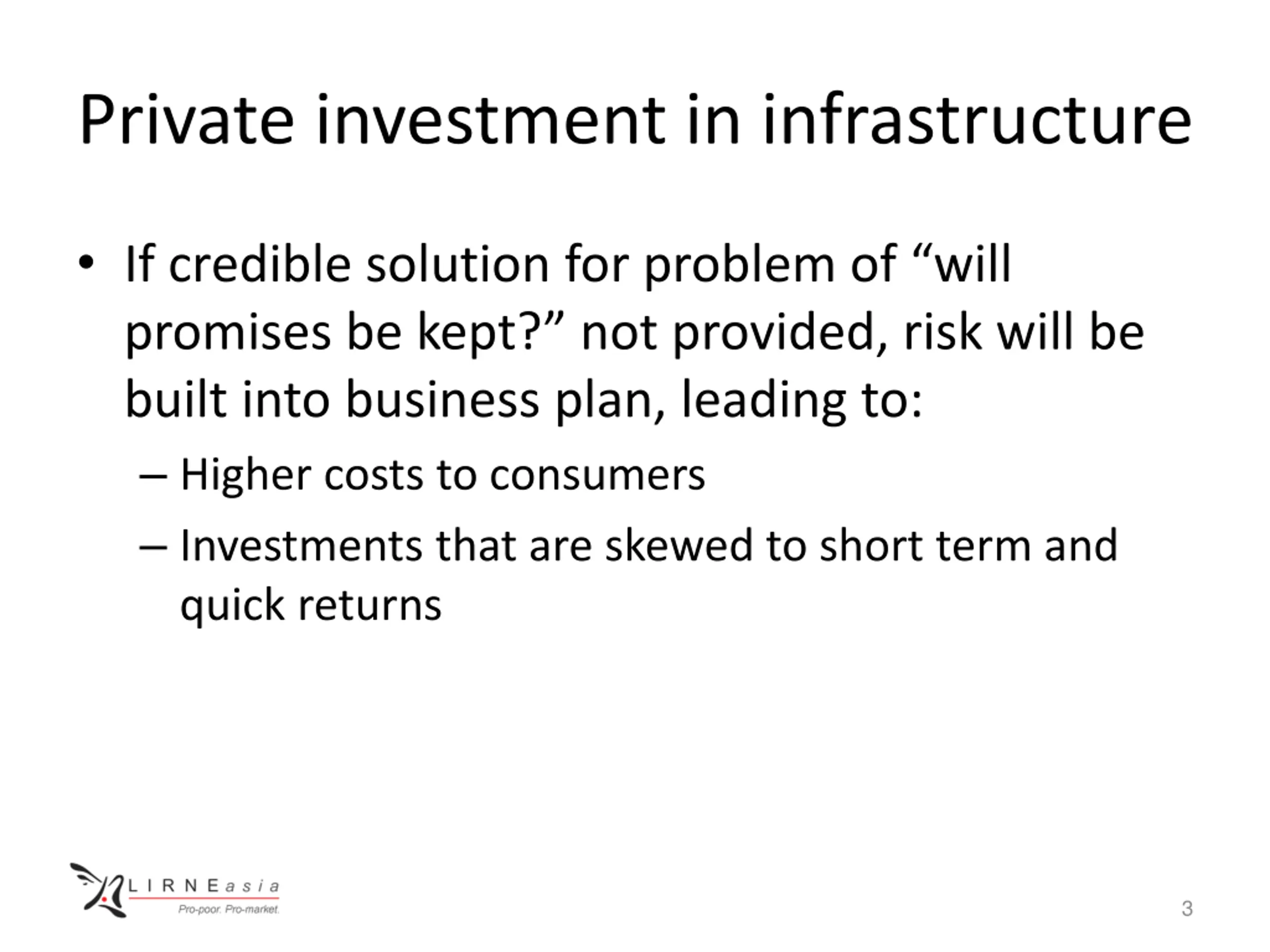 Private investment in infrastructure

• If credible solution for problem of “will promises be kept?” not provided, risk will be built into business plan, leading to:

– Higher costs to consumers

– Investments that are skewed to short term and quick returns

LIRNEasia
Pro-poor. Pro-market.

3